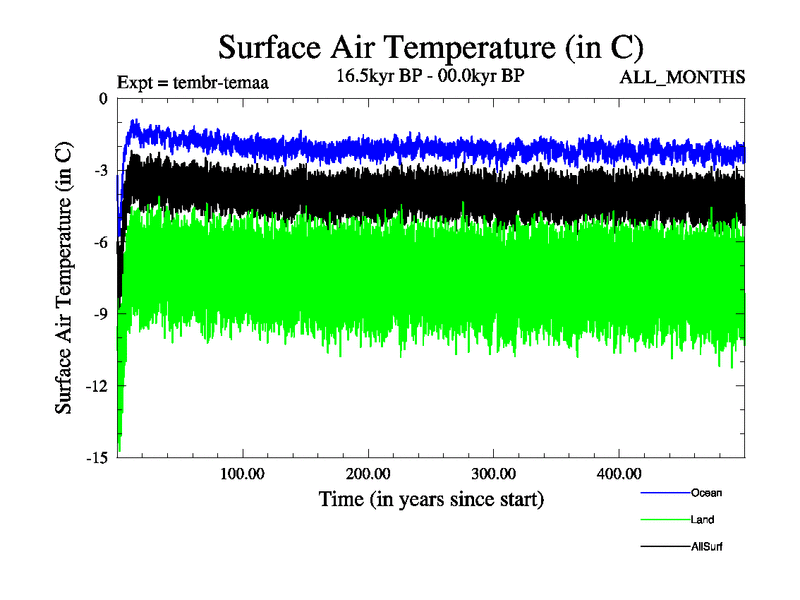 Surface Air Temperature (in C)

Expt = tembr-temaa

16.5kyr BP - 00.0kyr BP

ALL_MONTHS

Surface Air Temperature (in C)

0
-3
-6
-9
-12
-15

100.00
200.00
300.00
400.00

Time (in years since start)

Ocean
Land
AllSurf